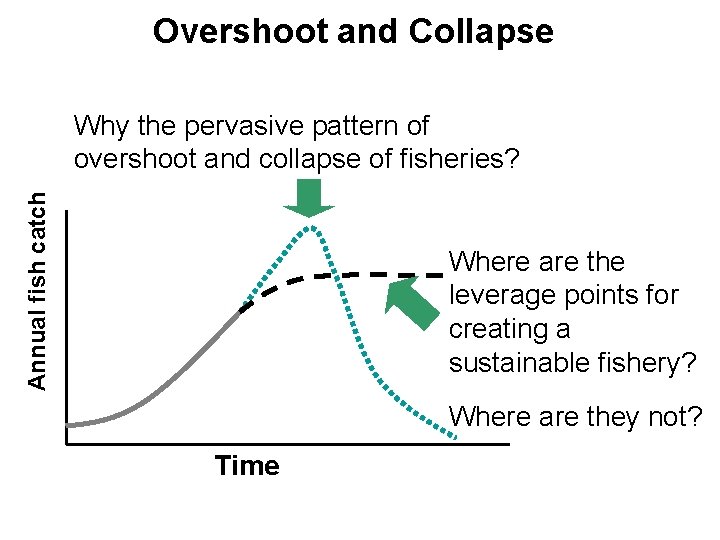 Overshoot and Collapse

Why the pervasive pattern of overshoot and collapse of fisheries?

Annual fish catch

Where are the leverage points for creating a sustainable fishery?

Where are they not?

Time